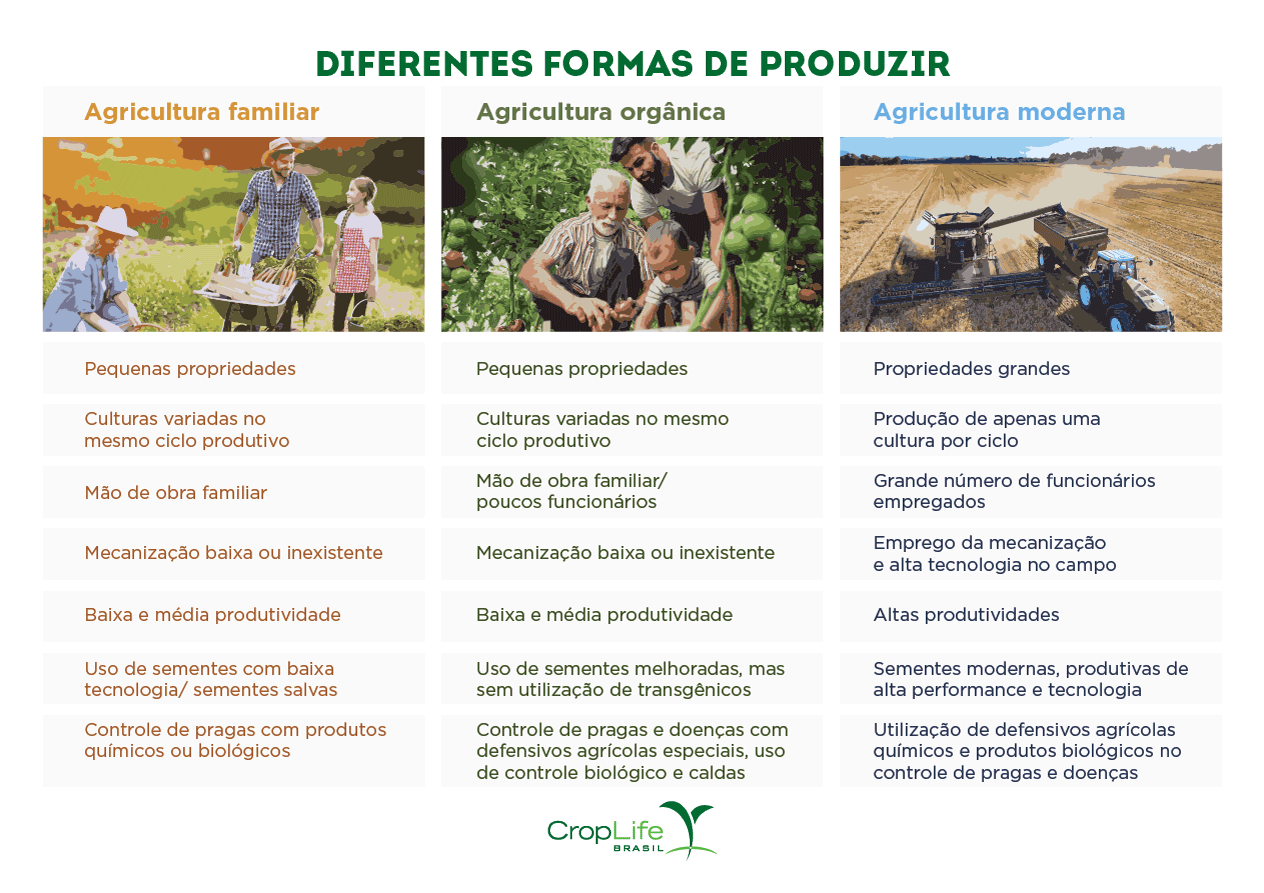 DIFERENTES FORMAS DE PRODUZIR

| Agricultura familiar | Agricultura orgânica | Agricultura moderna |
|---|---|---|
| Pequenas propriedades | Pequenas propriedades | Propriedades grandes |
| Culturas variadas no mesmo ciclo produtivo | Culturas variadas no mesmo ciclo produtivo | Produção de apenas uma cultura por ciclo |
| Mão de obra familiar | Mão de obra familiar/ poucos funcionários | Grande número de funcionários empregados |
| Mecanização baixa ou inexistente | Mecanização baixa ou inexistente | Emprego da mecanização e alta tecnologia no campo |
| Baixa e média produtividade | Baixa e média produtividade | Altas produtividades |
| Uso de sementes com baixa tecnologia/ sementes salvas | Uso de sementes melhoradas, mas sem utilização de transgênicos | Sementes modernas, produtivas de alta performance e tecnologia |
| Controle de pragas com produtos químicos ou biológicos | Controle de pragas e doenças com defensivos agrícolas especiais, uso de controle biológico e caldas | Utilização de defensivos agrícolas químicos e produtos biológicos no controle de pragas e doenças |

CropLife BRASIL